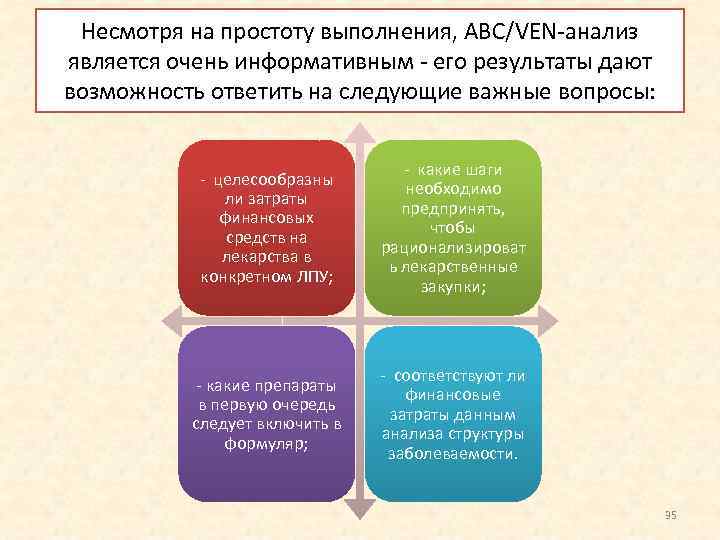 Несмотря на простоту выполнения, ABC/VEN-анализ является очень информативным - его результаты дают возможность ответить на следующие важные вопросы:

- целесообразны ли затраты финансовых средств на лекарства в конкретном ЛПУ;

- какие шаги необходимо предпринять, чтобы рационализировать лекарственные закупки;

- какие препараты в первую очередь следует включить в формуляр;

- соответствуют ли финансовые затраты данным анализа структуры заболеваемости.

95